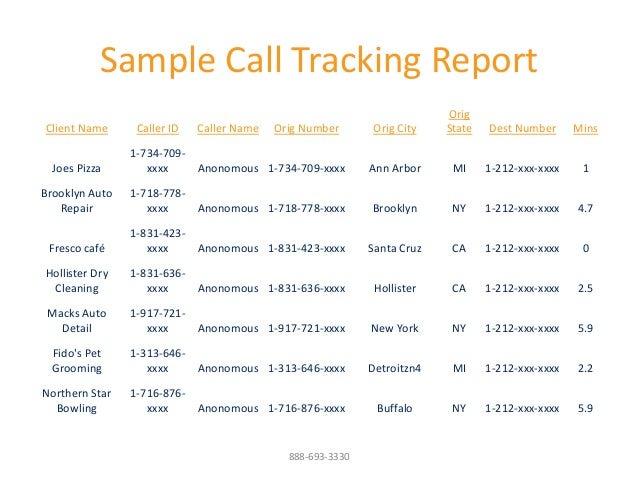 Sample Call Tracking Report

| Client Name | Caller ID | Caller Name | Orig Number | Orig City | Orig State | Dest Number | Mins |
|---|---|---|---|---|---|---|---|
| Joes Pizza | 1-734-709-xxxx | Anonomous | 1-734-709-xxxx | Ann Arbor | MI | 1-212-xxx-xxxx | 1 |
| Brooklyn Auto Repair | 1-718-778-xxxx | Anonomous | 1-718-778-xxxx | Brooklyn | NY | 1-212-xxx-xxxx | 4.7 |
| Fresco café | 1-831-423-xxxx | Anonomous | 1-831-423-xxxx | Santa Cruz | CA | 1-212-xxx-xxxx | 0 |
| Hollister Dry Cleaning | 1-831-636-xxxx | Anonomous | 1-831-636-xxxx | Hollister | CA | 1-212-xxx-xxxx | 2.5 |
| Macks Auto Detail | 1-917-721-xxxx | Anonomous | 1-917-721-xxxx | New York | NY | 1-212-xxx-xxxx | 5.9 |
| Fido's Pet Grooming | 1-313-646-xxxx | Anonomous | 1-313-646-xxxx | Detroitzn4 | MI | 1-212-xxx-xxxx | 2.2 |
| Northern Star Bowling | 1-716-876-xxxx | Anonomous | 1-716-876-xxxx | Buffalo | NY | 1-212-xxx-xxxx | 5.9 |

888-693-3330